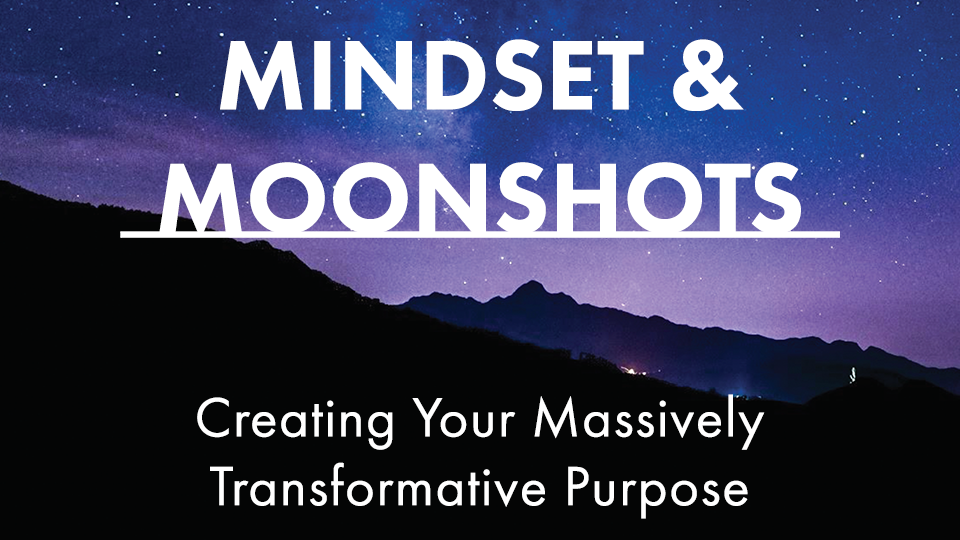 MINDSET &
MOONSHOTS

Creating Your Massively Transformative Purpose